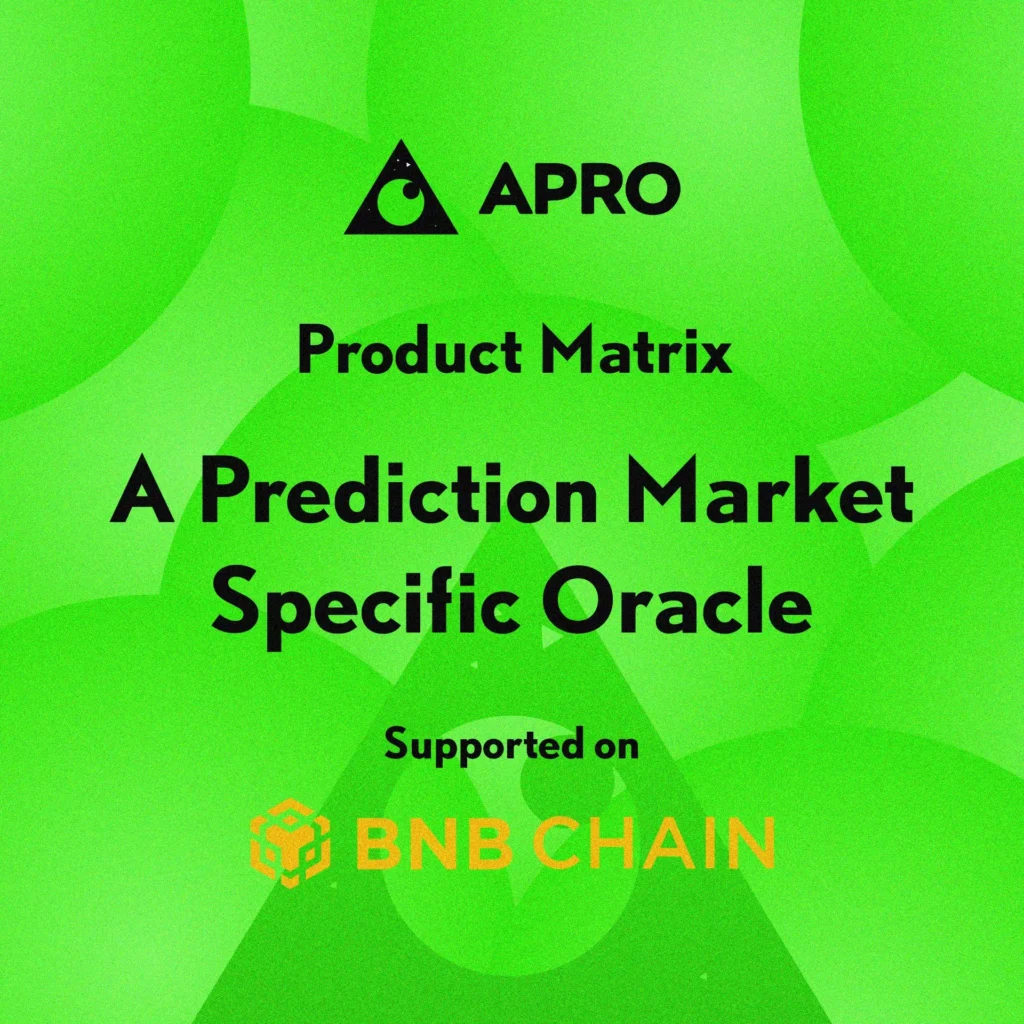 APRO

Product Matrix

A Prediction Market Specific Oracle

Supported on

BNB CHAIN